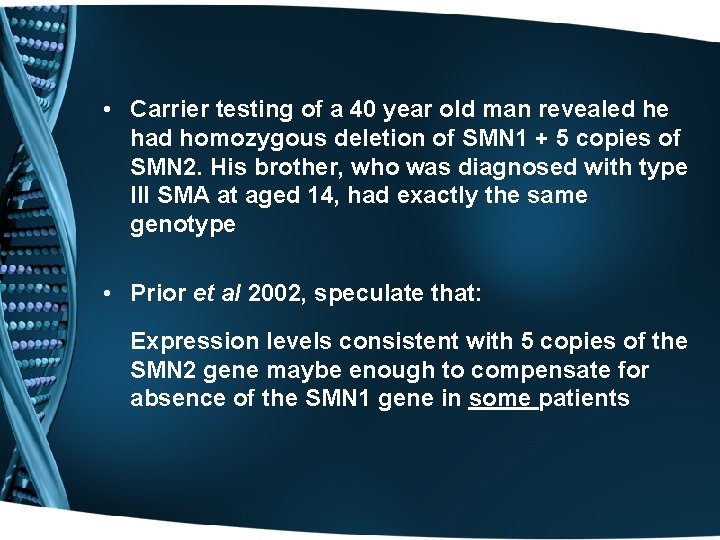 • Carrier testing of a 40 year old man revealed he had homozygous deletion of SMN1 + 5 copies of SMN2. His brother, who was diagnosed with type III SMA at aged 14, had exactly the same genotype

• Prior et al 2002, speculate that:

Expression levels consistent with 5 copies of the SMN2 gene maybe enough to compensate for absence of the SMN1 gene in some patients